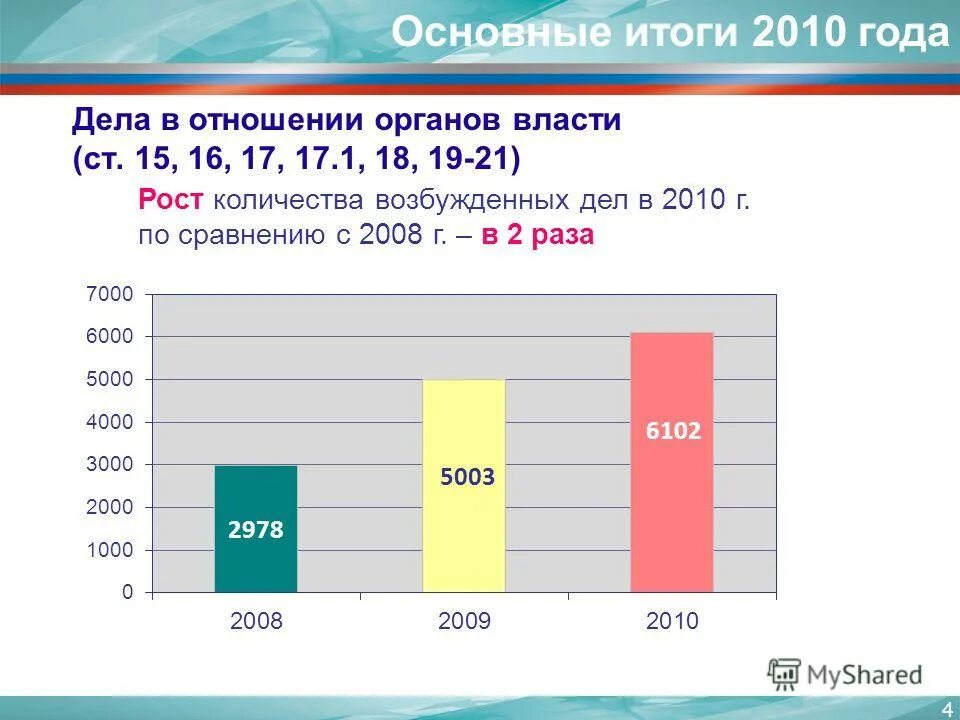 Основные итоги 2010 года

Дела в отношении органов власти (ст. 15, 16, 17, 17.1, 18, 19-21)

Рост количества возбужденных дел в 2010 г. по сравнению с 2008 г. – в 2 раза

7000
6000
5000
4000
3000
2000
1000
0

2978
5003
6102

2008
2009
2010

MyShared

4